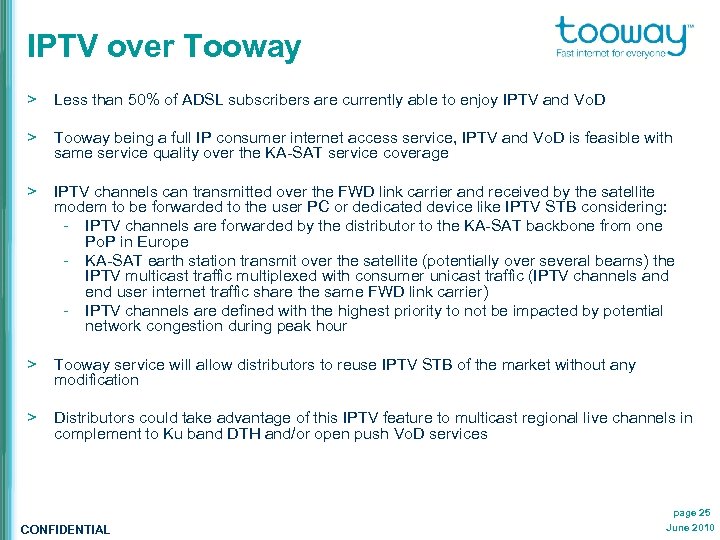 IPTV over Tooway

tooway™
Fast internet for everyone

> Less than 50% of ADSL subscribers are currently able to enjoy IPTV and VoD

> Tooway being a full IP consumer internet access service, IPTV and VoD is feasible with same service quality over the KA-SAT service coverage

> IPTV channels can transmitted over the FWD link carrier and received by the satellite modem to be forwarded to the user PC or dedicated device like IPTV STB considering:
- IPTV channels are forwarded by the distributor to the KA-SAT backbone from one PoP in Europe
- KA-SAT earth station transmit over the satellite (potentially over several beams) the IPTV multicast traffic multiplexed with consumer unicast traffic (IPTV channels and end user internet traffic share the same FWD link carrier)
- IPTV channels are defined with the highest priority to not be impacted by potential network congestion during peak hour

> Tooway service will allow distributors to reuse IPTV STB of the market without any modification

> Distributors could take advantage of this IPTV feature to multicast regional live channels in complement to Ku band DTH and/or open push VoD services

CONFIDENTIAL

page 25
June 2010